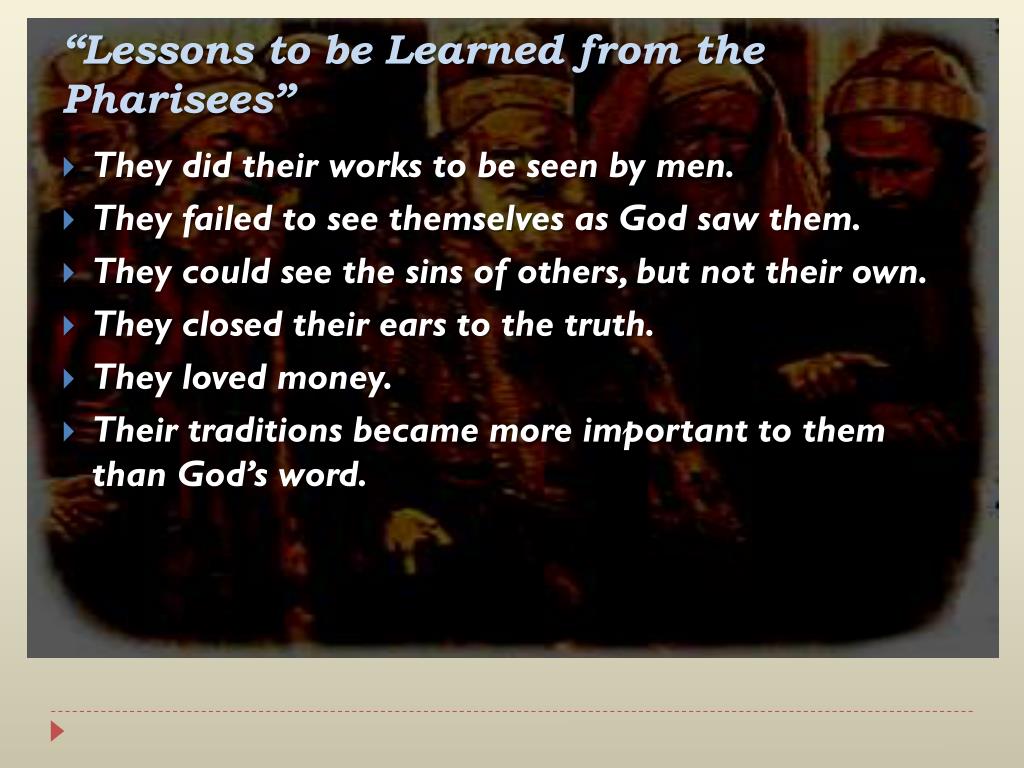 “Lessons to be Learned from the Pharisees”

They did their works to be seen by men.
They failed to see themselves as God saw them.
They could see the sins of others, but not their own.
They closed their ears to the truth.
They loved money.
Their traditions became more important to them than God’s word.